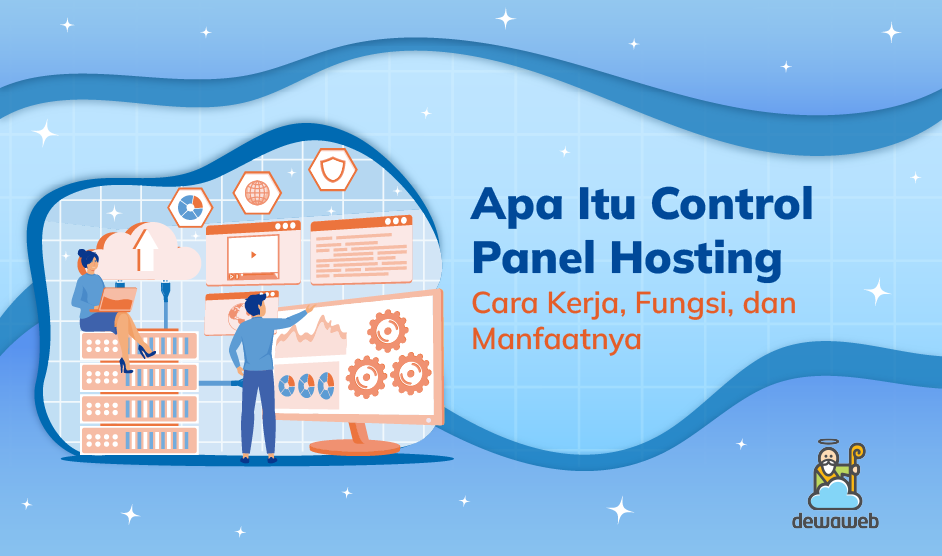 Apa Itu Control Panel Hosting

Cara Kerja, Fungsi, dan Manfaatnya

dewaweb